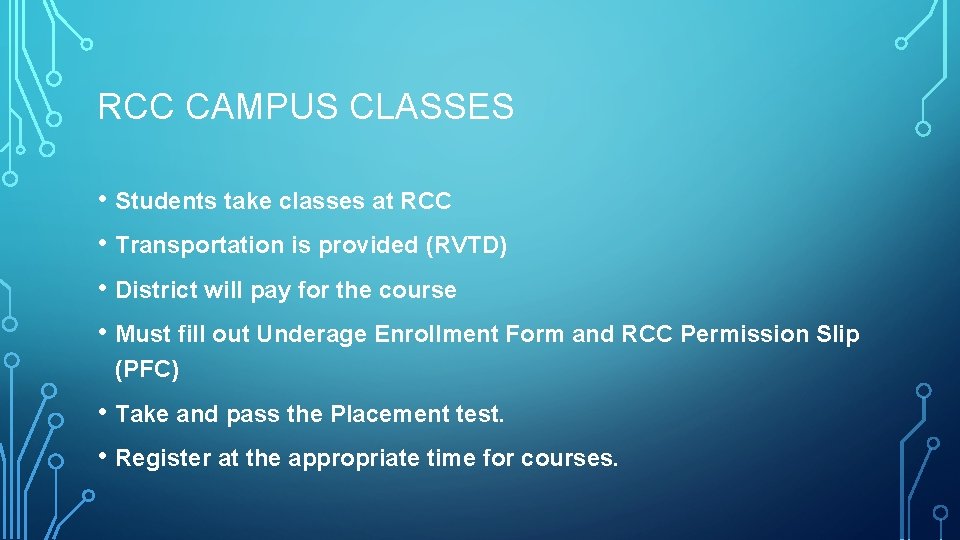 RCC CAMPUS CLASSES

• Students take classes at RCC

• Transportation is provided (RVTD)

• District will pay for the course

• Must fill out Underage Enrollment Form and RCC Permission Slip (PFC)

• Take and pass the Placement test.

• Register at the appropriate time for courses.